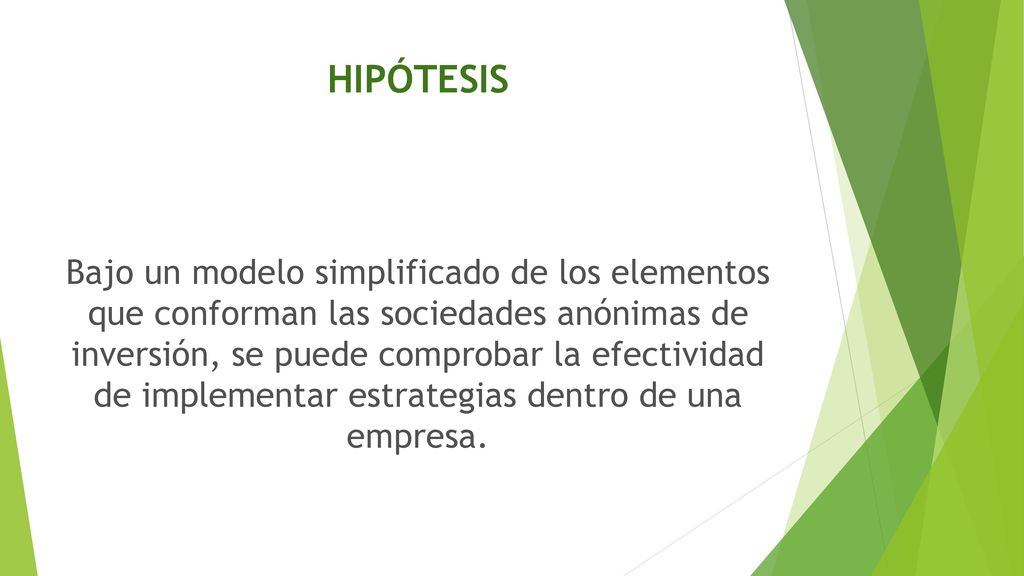 HIPÓTESIS

Bajo un modelo simplificado de los elementos que conforman las sociedades anónimas de inversión, se puede comprobar la efectividad de implementar estrategias dentro de una empresa.